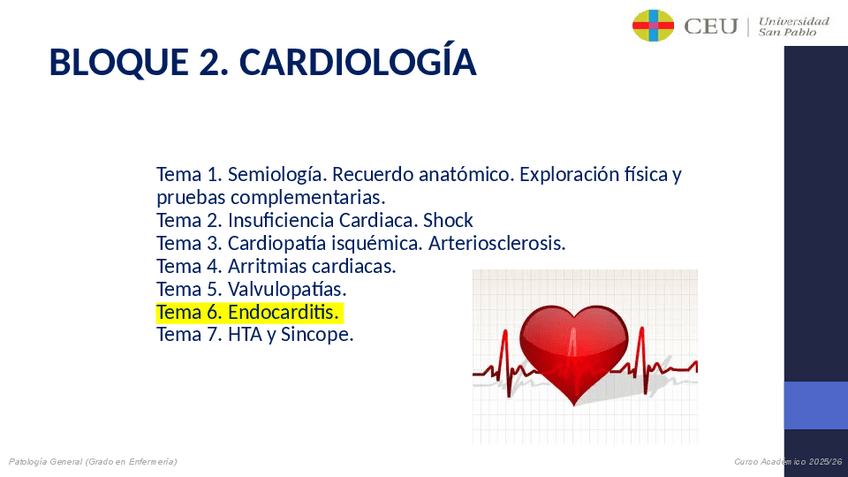 CEU | Universidad San Pablo

BLOQUE 2. CARDIOLOGÍA

Tema 1. Semiología. Recuerdo anatómico. Exploración física y pruebas complementarias.
Tema 2. Insuficiencia Cardiaca. Shock
Tema 3. Cardiopatía isquémica. Arteriosclerosis.
Tema 4. Arritmias cardiacas.
Tema 5. Valvulopatías.
Tema 6. Endocarditis.
Tema 7. HTA y Sincope.

Patología General (Grado en Enfermería)

Curso Académico 2025/26